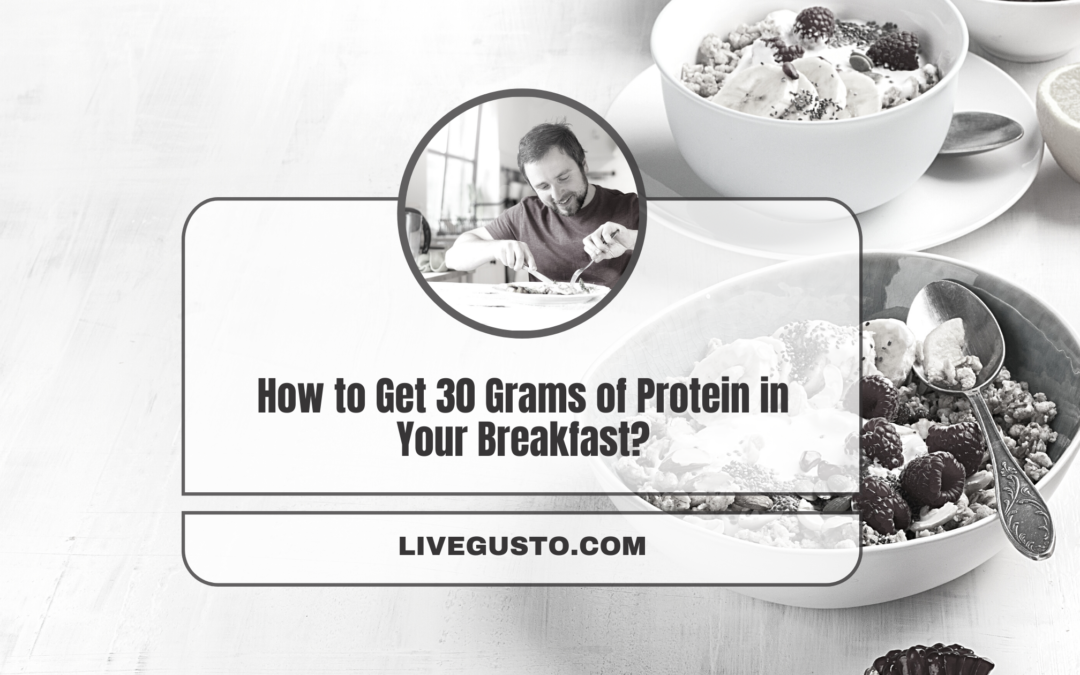 How to Get 30 Grams of Protein in Your Breakfast?

LIVEGUSTO.COM